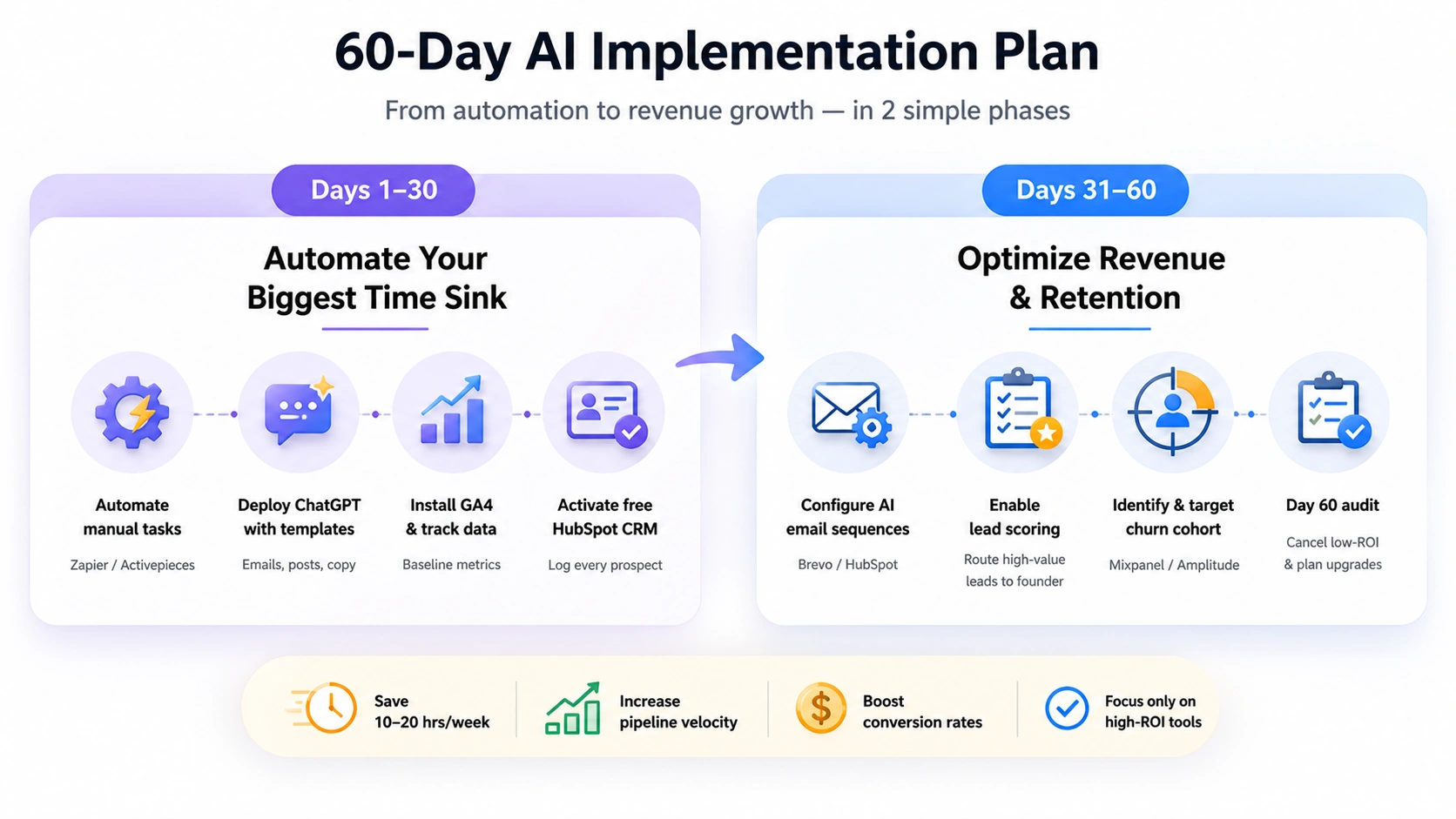 60-Day AI Implementation Plan

From automation to revenue growth — in 2 simple phases

Days 1–30

Automate Your Biggest Time Sink

Automate manual tasks
Zapier / Activepieces

Deploy ChatGPT with templates
Emails, posts, copy

Install GA4 & track data
Baseline metrics

Activate free HubSpot CRM
Log every prospect

Days 31–60

Optimize Revenue & Retention

Configure AI email sequences
Brevo / HubSpot

Enable lead scoring
Route high-value leads to founder

Identify & target churn cohort
Mixpanel / Amplitude

Day 60 audit
Cancel low-ROI & plan upgrades

Save 10–20 hrs/week

Increase pipeline velocity

Boost conversion rates

Focus only on high-ROI tools